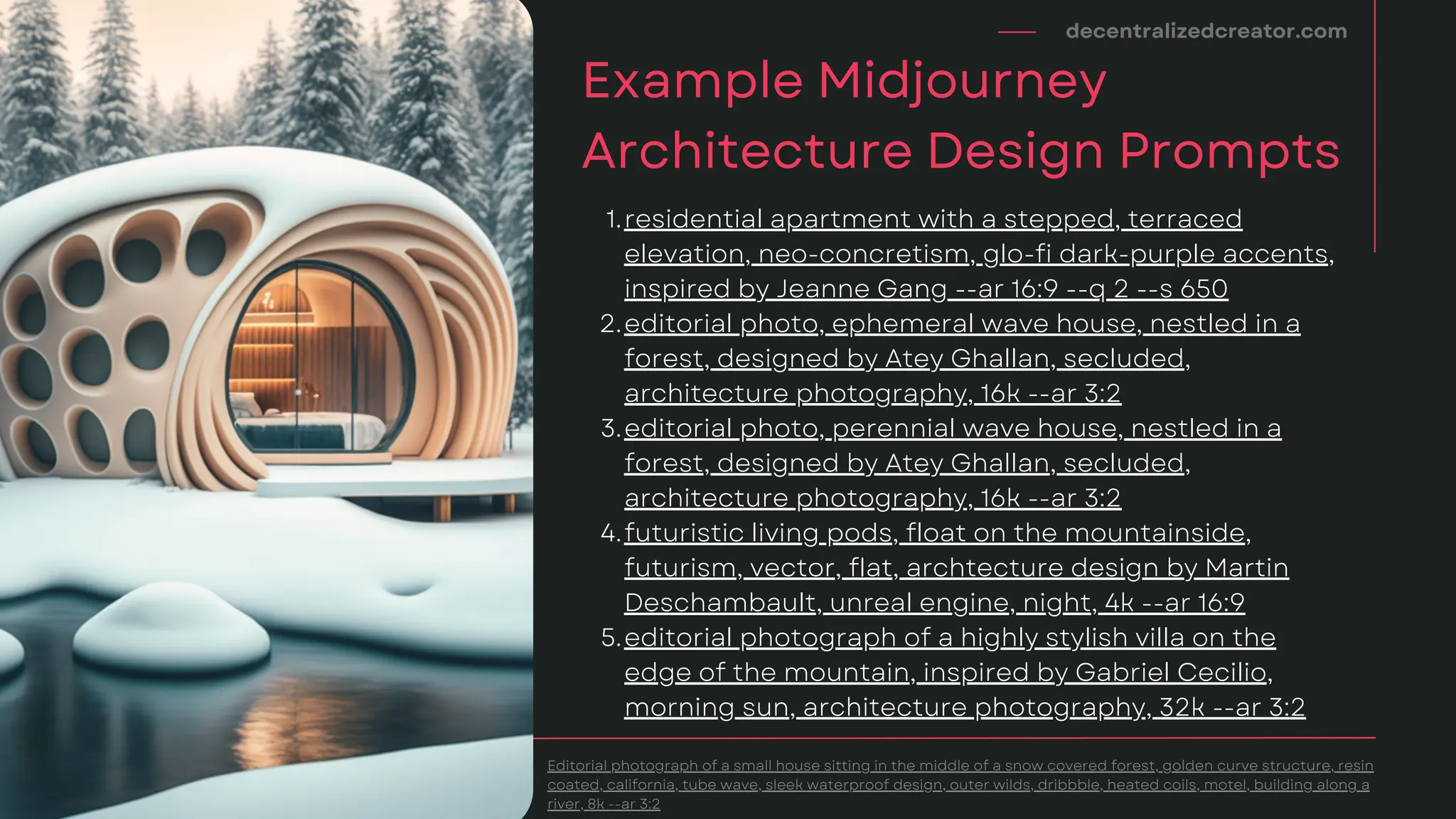 decentralizedcreator.com

Example Midjourney Architecture Design Prompts

1. residential apartment with a stepped, terraced elevation, neo-concretism, glo-fi dark-purple accents, inspired by Jeanne Gang --ar 16:9 --q 2 --s 650
2. editorial photo, ephemeral wave house, nestled in a forest, designed by Atey Ghallan, secluded, architecture photography, 16k --ar 3:2
3. editorial photo, perennial wave house, nestled in a forest, designed by Atey Ghallan, secluded, architecture photography, 16k --ar 3:2
4. futuristic living pods, float on the mountainside, futurism, vector, flat, archtecture design by Martin Deschambault, unreal engine, night, 4k --ar 16:9
5. editorial photograph of a highly stylish villa on the edge of the mountain, inspired by Gabriel Cecilio, morning sun, architecture photography, 32k --ar 3:2

Editorial photograph of a small house sitting in the middle of a snow covered forest, golden curve structure, resin coated, california, tube wave, sleek waterproof design, outer wilds, dribbble, heated coils, motel, building along a river, 8k --ar 3:2